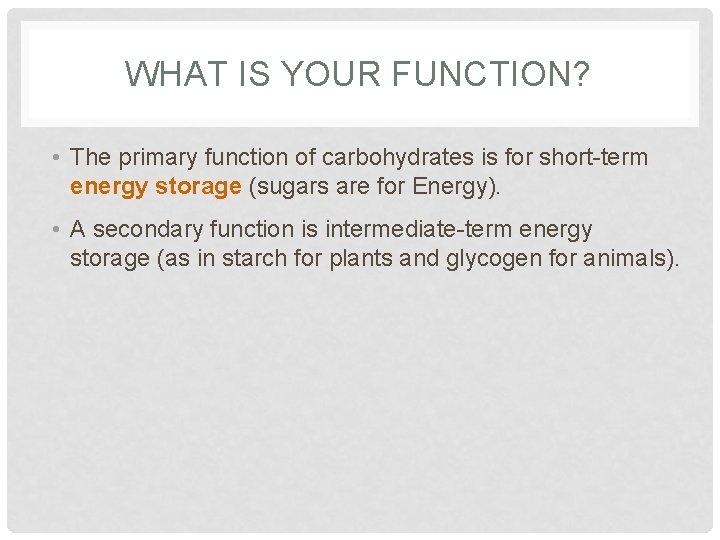 WHAT IS YOUR FUNCTION?

• The primary function of carbohydrates is for short-term energy storage (sugars are for Energy).

• A secondary function is intermediate-term energy storage (as in starch for plants and glycogen for animals).